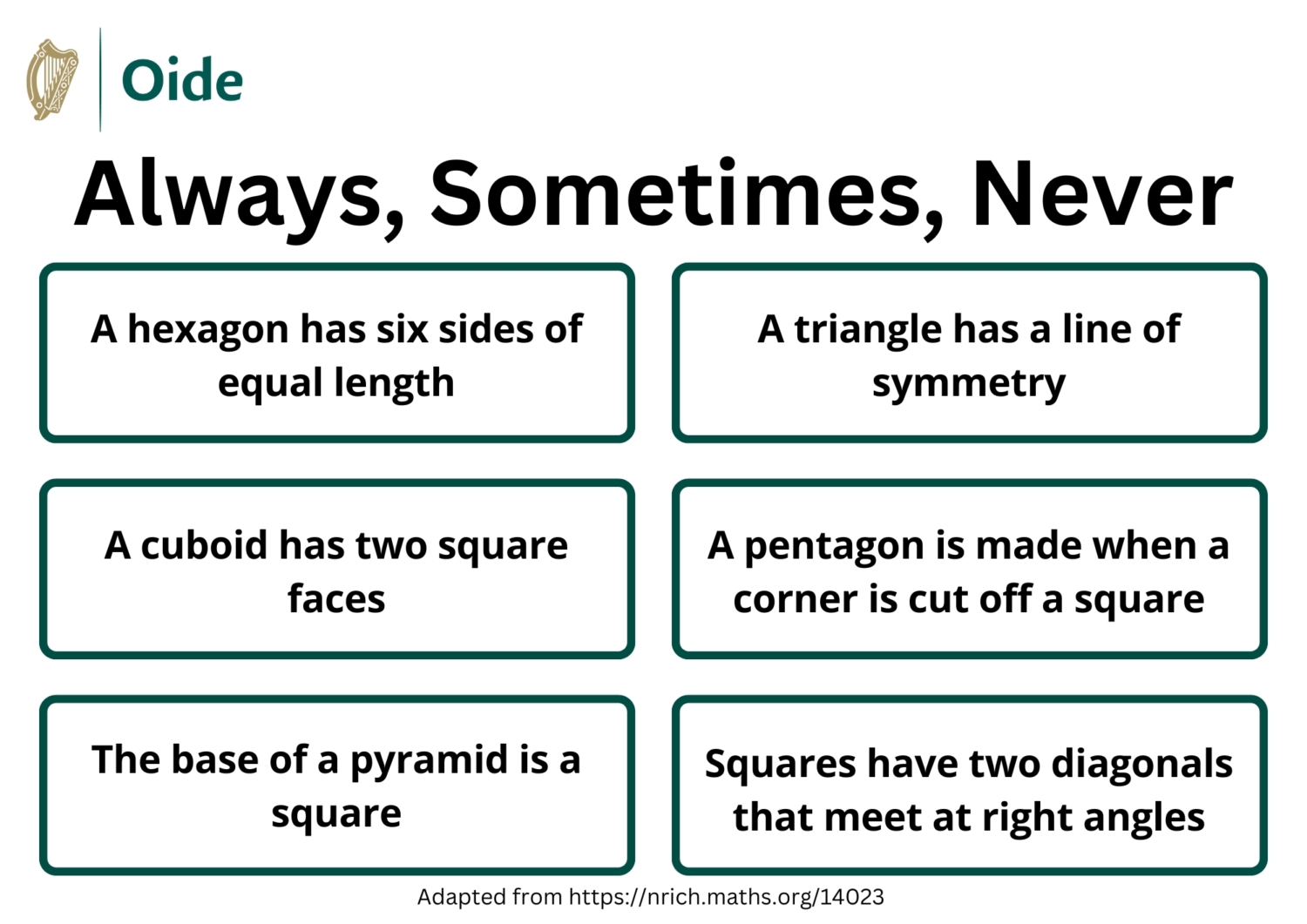 Oide

Always, Sometimes, Never

A hexagon has six sides of equal length

A triangle has a line of symmetry

A cuboid has two square faces

A pentagon is made when a corner is cut off a square

The base of a pyramid is a square

Squares have two diagonals that meet at right angles

Adapted from https://nrich.maths.org/14023